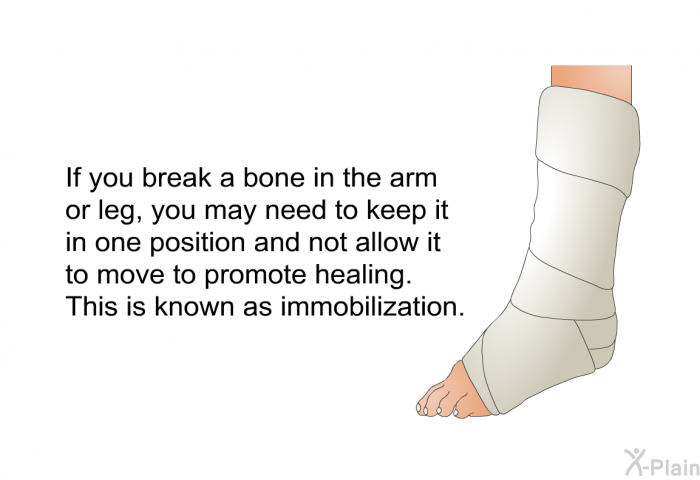 If you break a bone in the arm or leg, you may need to keep it in one position and not allow it to move to promote healing. This is known as immobilization.

X-Plain